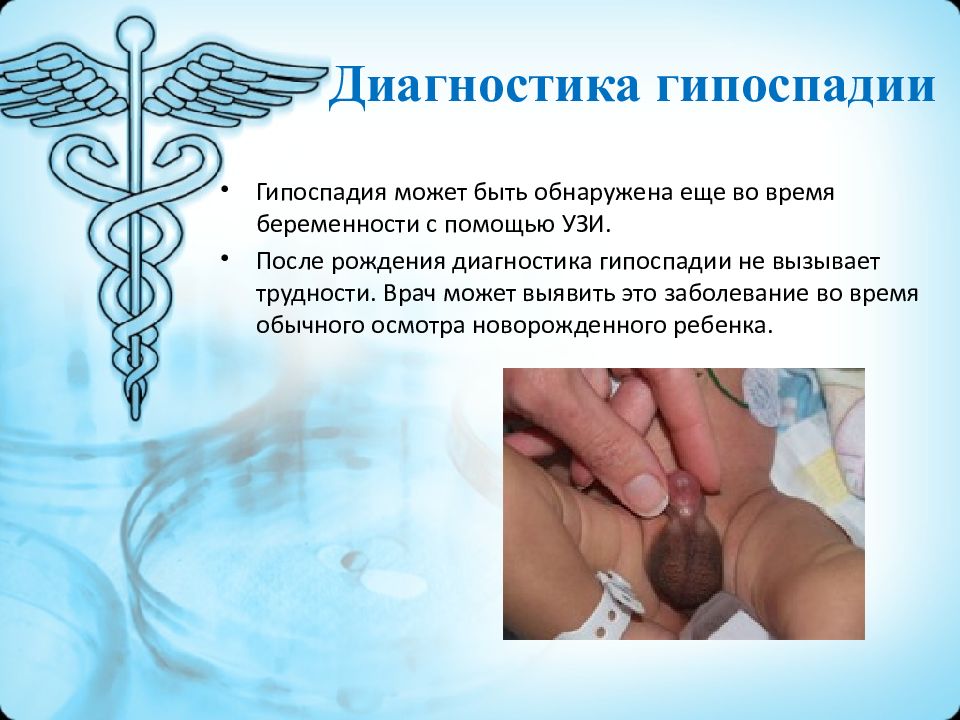 Диагностика гипоспадии

• Гипоспадия может быть обнаружена еще во время беременности с помощью УЗИ.

• После рождения диагностика гипоспадии не вызывает трудности. Врач может выявить это заболевание во время обычного осмотра новорожденного ребенка.